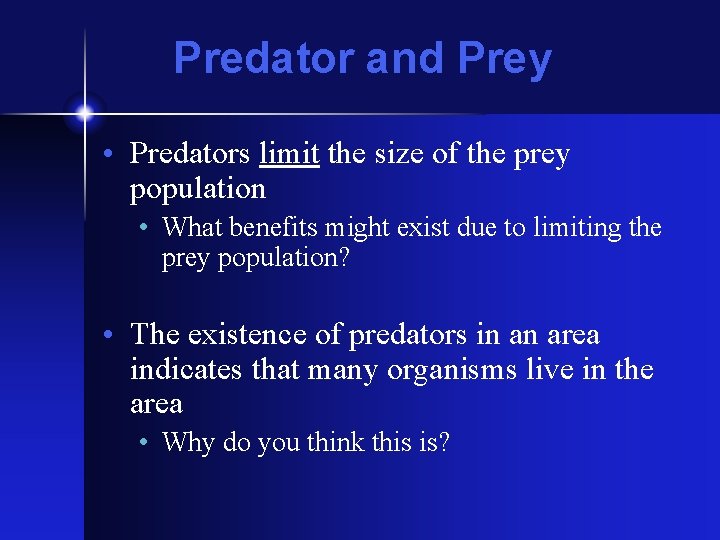 Predator and Prey

• Predators limit the size of the prey population
  • What benefits might exist due to limiting the prey population?

• The existence of predators in an area indicates that many organisms live in the area
  • Why do you think this is?